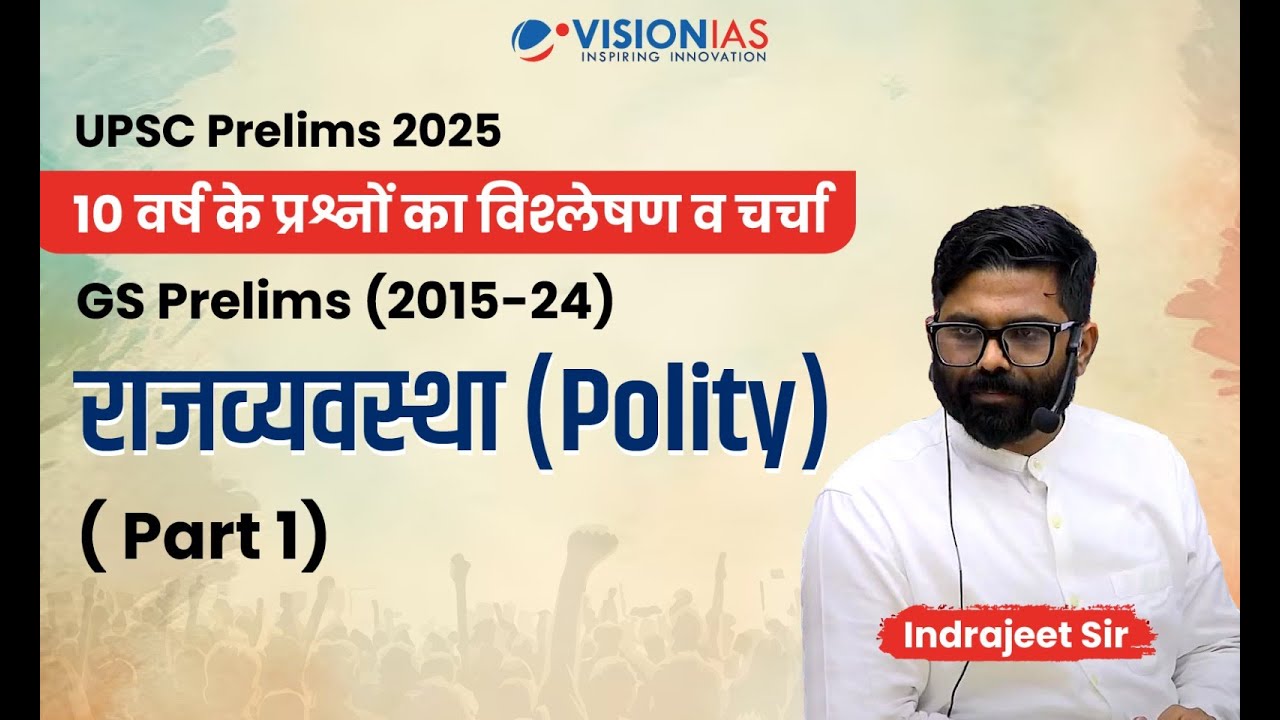 VISIONIAS
INSPIRING INNOVATION

UPSC Prelims 2025

10 वर्ष के प्रश्नों का विश्लेषण व चर्चा

GS Prelims (2015-24)

राजव्यवस्था (Polity)

( Part 1)

Indrajeet Sir